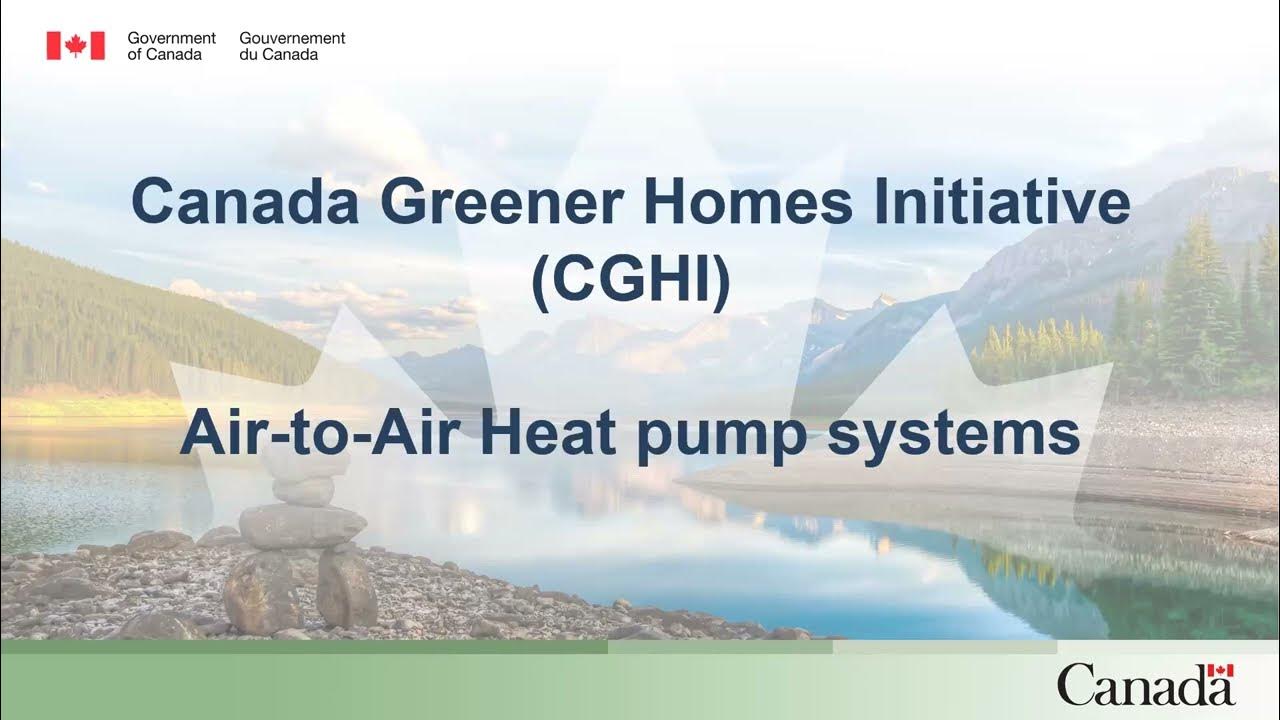 Government of Canada Gouvernement du Canada

Canada Greener Homes Initiative (CGHI)

Air-to-Air Heat pump systems

Canada